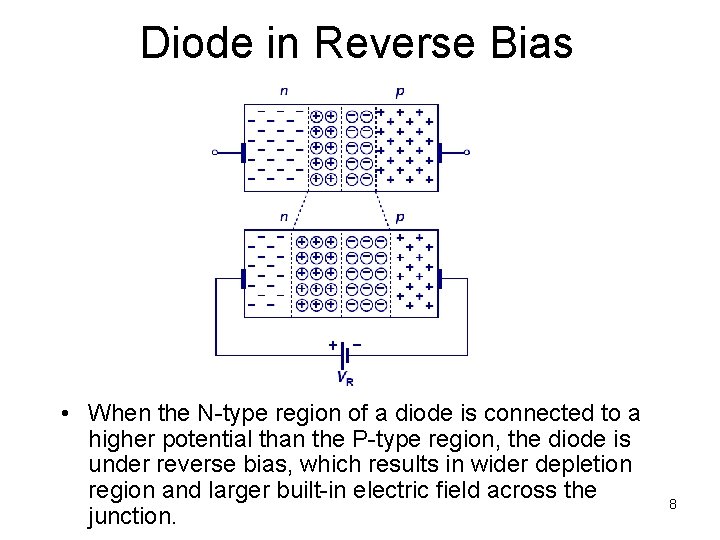 Diode in Reverse Bias

n p

n p

+ −

$V_R$

• When the N-type region of a diode is connected to a higher potential than the P-type region, the diode is under reverse bias, which results in wider depletion region and larger built-in electric field across the junction.

8